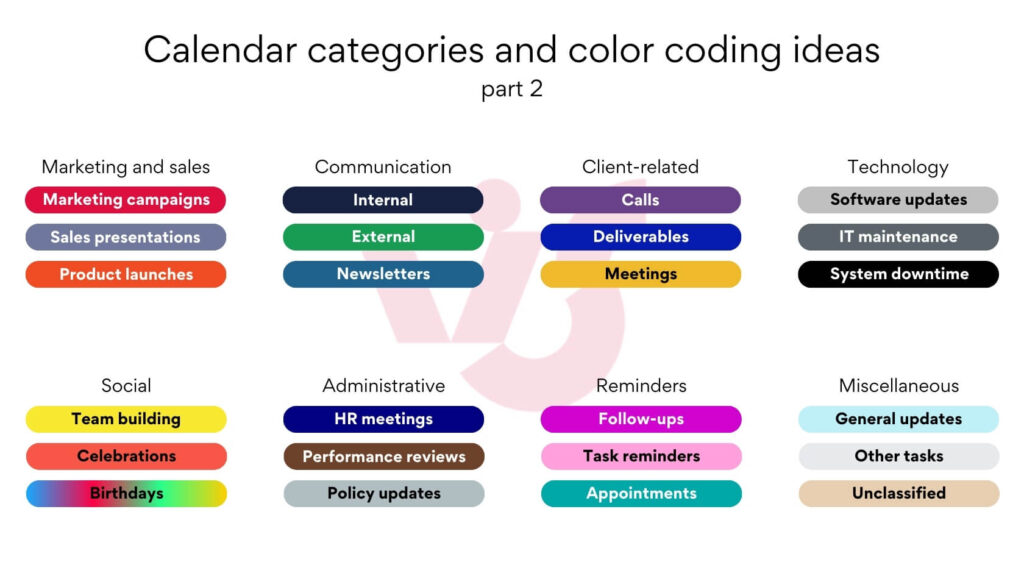 Calendar categories and color coding ideas
part 2

Marketing and sales
Marketing campaigns
Sales presentations
Product launches

Communication
Internal
External
Newsletters

Client-related
Calls
Deliverables
Meetings

Technology
Software updates
IT maintenance
System downtime

Social
Team building
Celebrations
Birthdays

Administrative
HR meetings
Performance reviews
Policy updates

Reminders
Follow-ups
Task reminders
Appointments

Miscellaneous
General updates
Other tasks
Unclassified